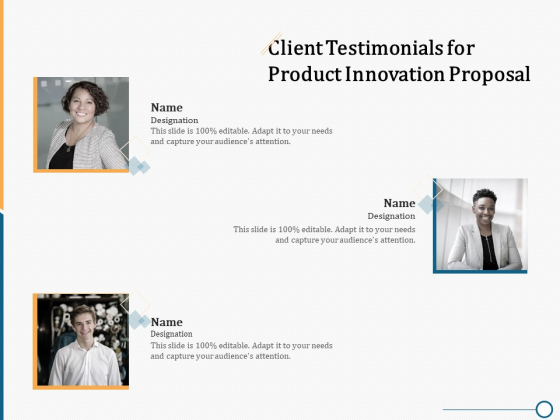 Client Testimonials for Product Innovation Proposal

Name
Designation
This slide is 100% editable. Adapt it to your needs and capture your audience's attention.

Name
Designation
This slide is 100% editable. Adapt it to your needs and capture your audience's attention.

Name
Designation
This slide is 100% editable. Adapt it to your needs and capture your audience's attention.